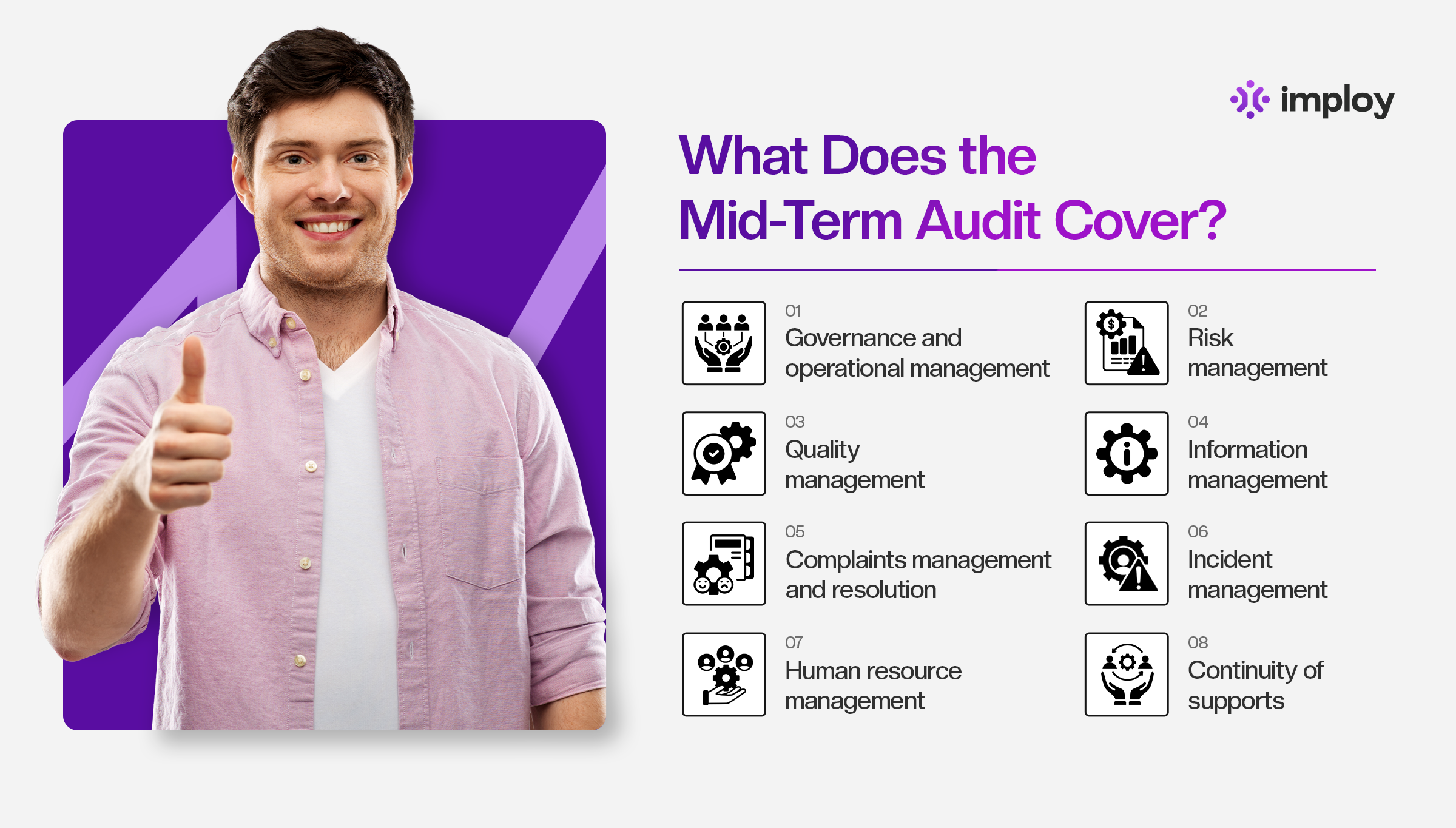 imploy

What Does the Mid-Term Audit Cover?

01
Governance and operational management

02
Risk management

03
Quality management

04
Information management

05
Complaints management and resolution

06
Incident management

07
Human resource management

08
Continuity of supports